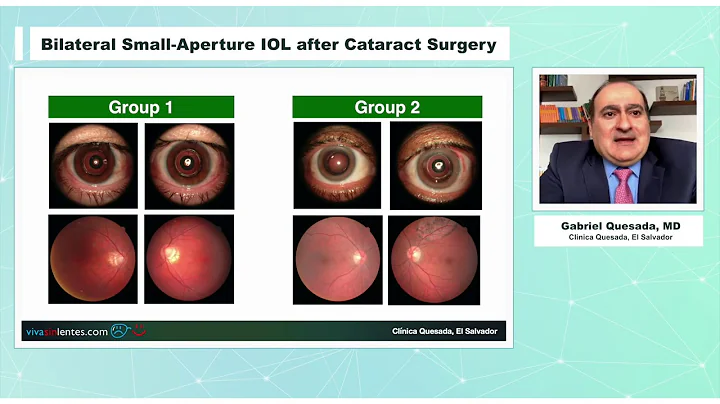 Bilateral Small-Aperture IOL after Cataract Surgery

Group 1

Group 2

vivasinlentes.com

Clínica Quesada, El Salvador

Gabriel Quesada, MD
Clinica Quesada, El Salvador